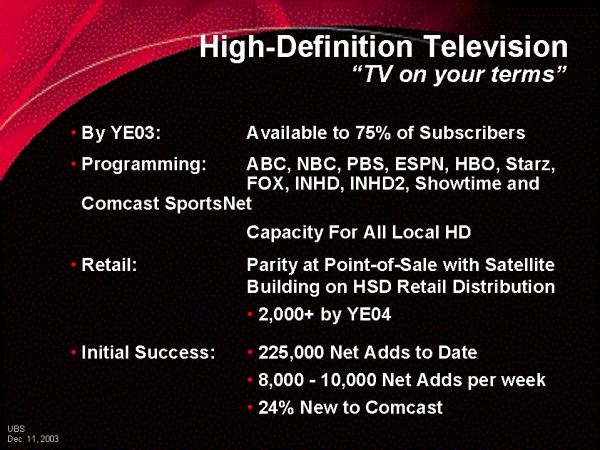 High-Definition Television
"TV on your terms"

• By YE03: Available to 75% of Subscribers

• Programming: ABC, NBC, PBS, ESPN, HBO, Starz, FOX, INHD, INHD2, Showtime and Comcast SportsNet

Capacity For All Local HD

• Retail: Parity at Point-of-Sale with Satellite
Building on HSD Retail Distribution

• 2,000+ by YE04

• Initial Success: • 225,000 Net Adds to Date

• 8,000 - 10,000 Net Adds per week

• 24% New to Comcast

UBS
Dec. 11, 2003